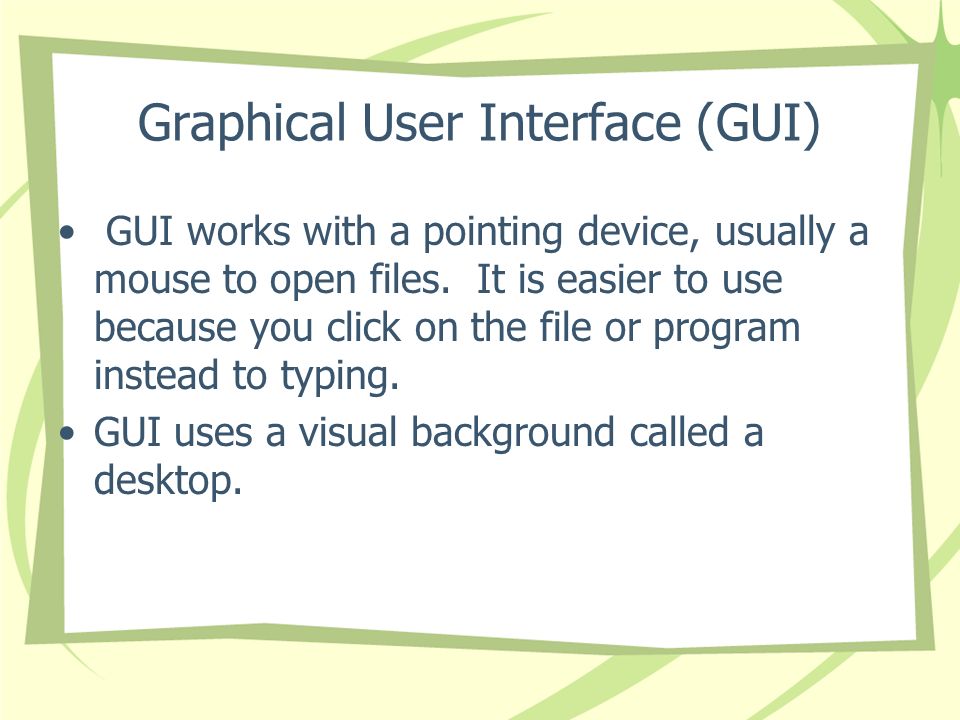 Graphical User Interface (GUI)

• GUI works with a pointing device, usually a mouse to open files. It is easier to use because you click on the file or program instead to typing.
• GUI uses a visual background called a desktop.